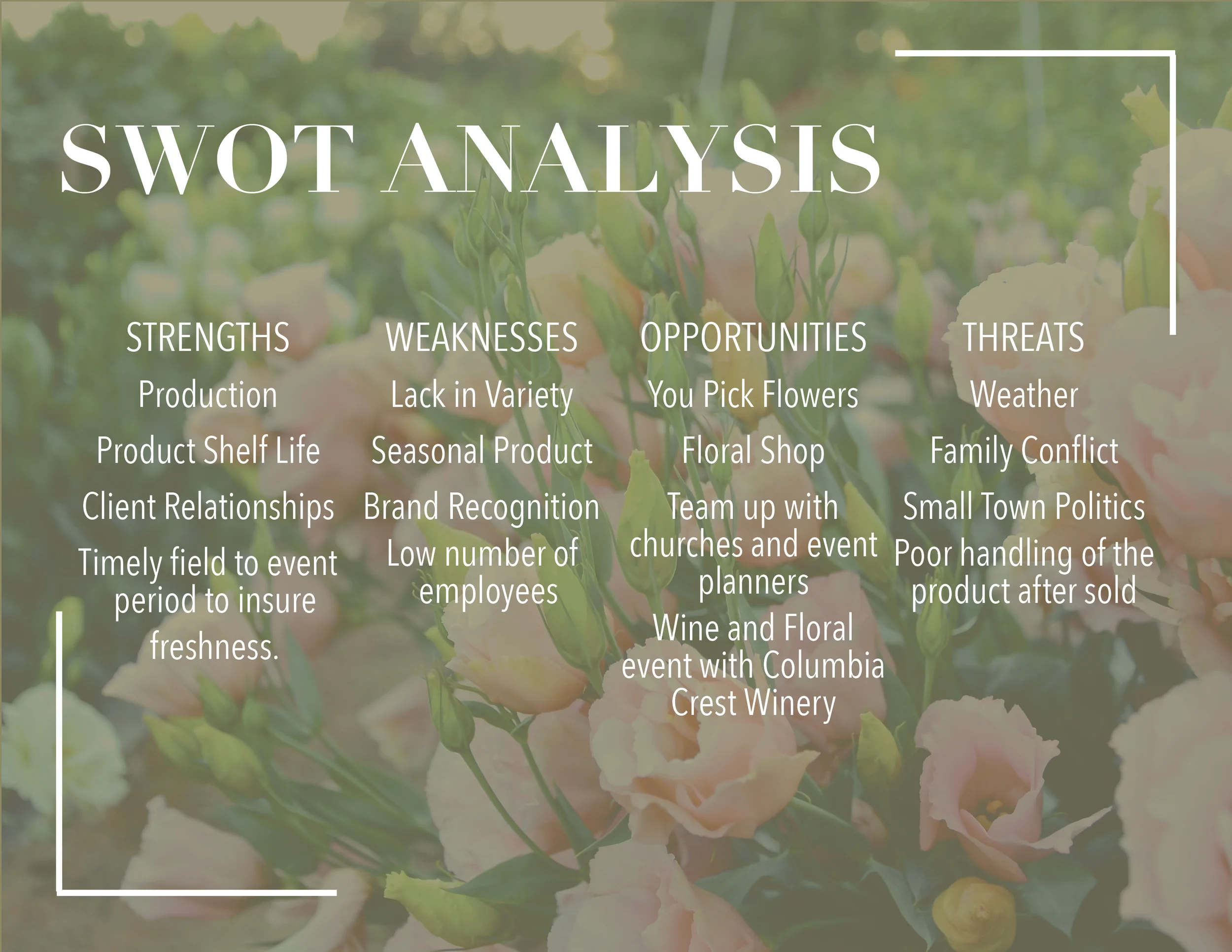 SWOT ANALYSIS

STRENGTHS

Production

Product Shelf Life

Client Relationships

Timely field to event period to insure freshness.

WEAKNESSES

Lack in Variety

Seasonal Product

Brand Recognition

Low number of employees

OPPORTUNITIES

You Pick Flowers

Floral Shop

Team up with churches and event planners

Wine and Floral event with Columbia Crest Winery

THREATS

Weather

Family Conflict

Small Town Politics

Poor handling of the product after sold